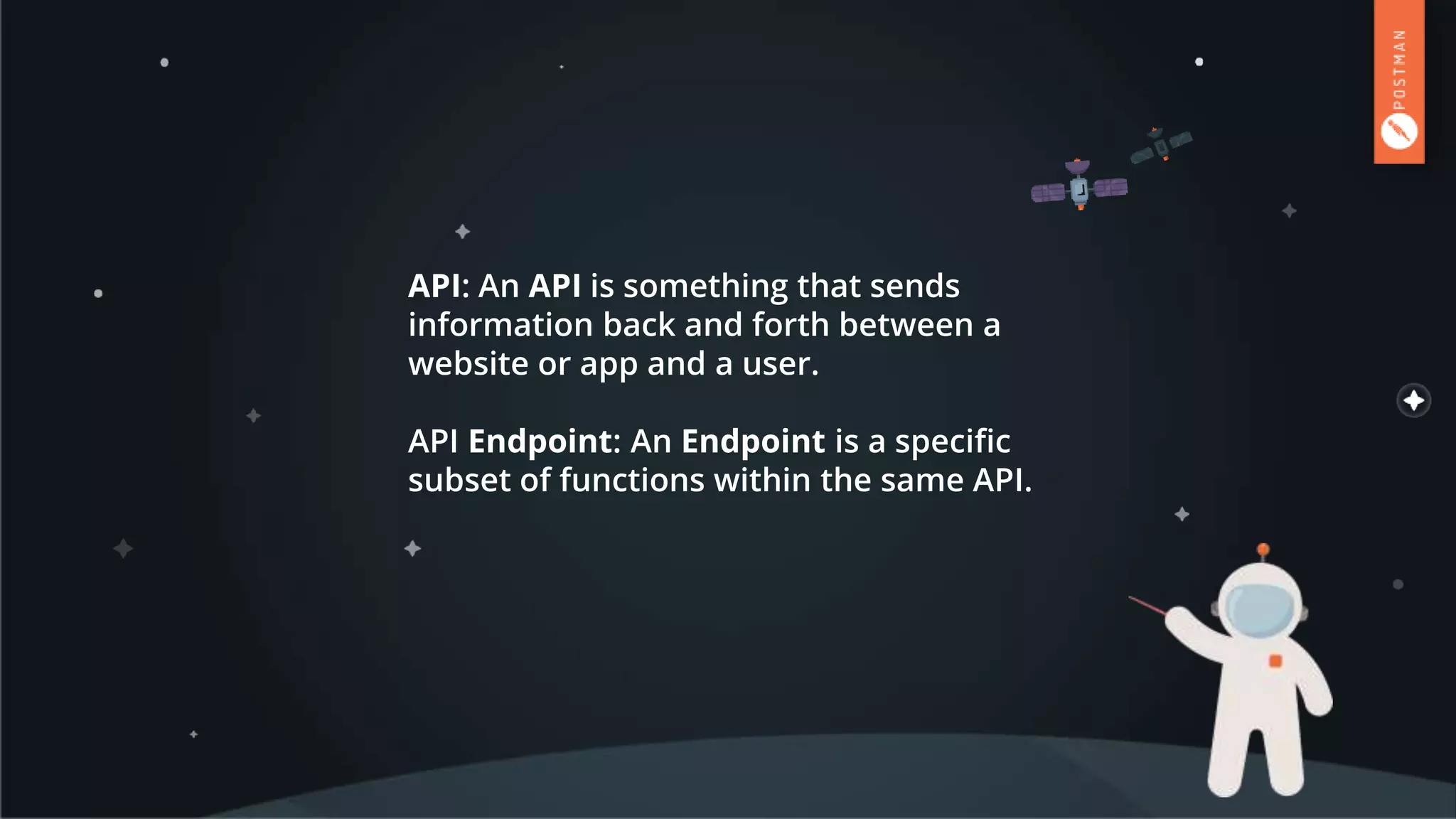 POSTMAN

API: An API is something that sends information back and forth between a website or app and a user.

API Endpoint: An Endpoint is a specific subset of functions within the same API.